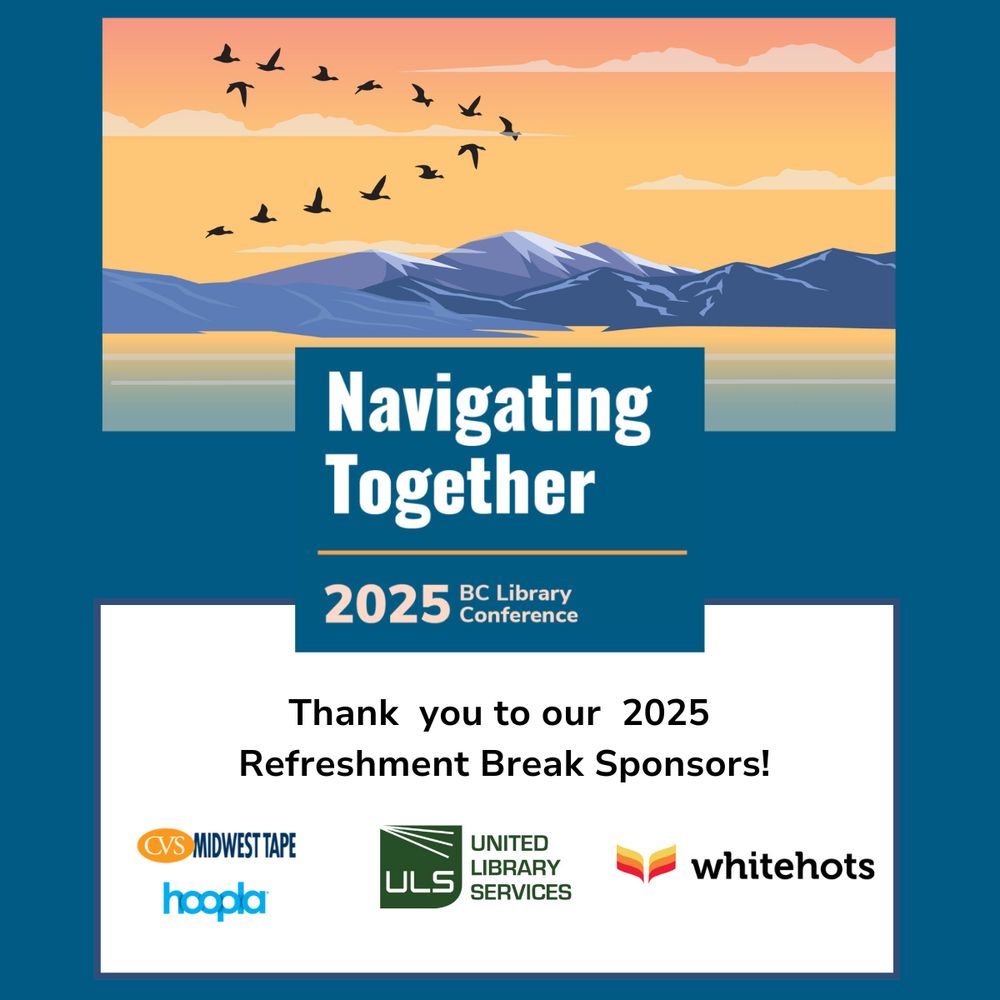 Navigating Together

2025 BC Library Conference

Thank you to our 2025 Refreshment Break Sponsors!

CVS MIDWEST TAPE
hoopla

ULS UNITED LIBRARY SERVICES

whitehots